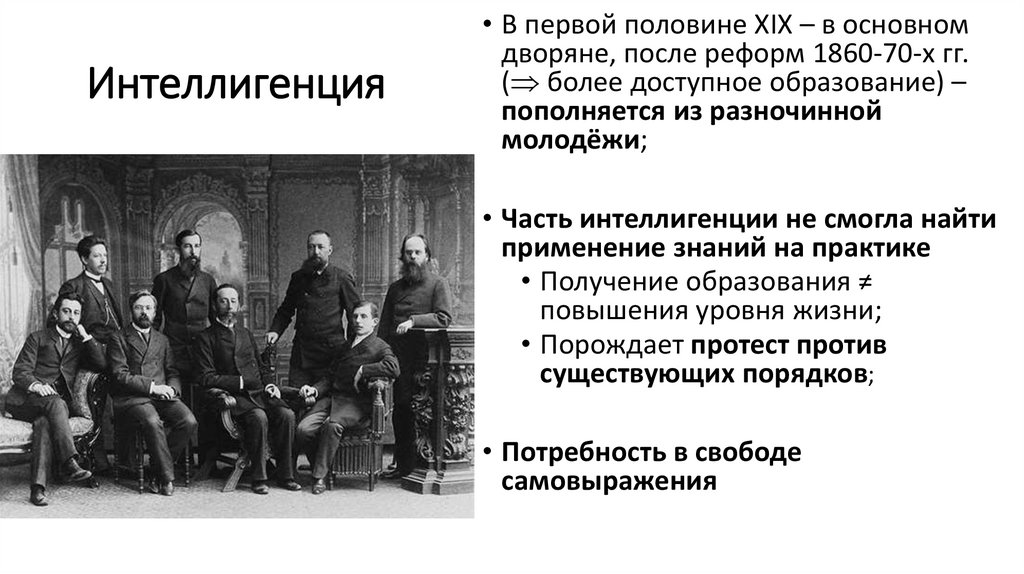 Интеллигенция

• В первой половине XIX – в основном дворяне, после реформ 1860-70-х гг. ($\Rightarrow$ более доступное образование) – пополняется из разночинной молодёжи;

• Часть интеллигенции не смогла найти применение знаний на практике
  • Получение образования $\neq$ повышения уровня жизни;
  • Порождает протест против существующих порядков;

• Потребность в свободе самовыражения